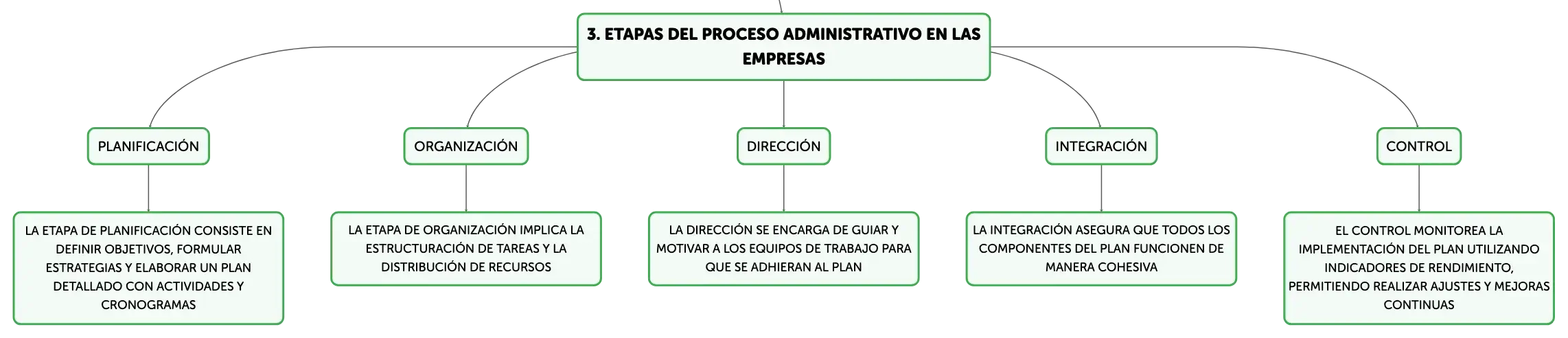 3. ETAPAS DEL PROCESO ADMINISTRATIVO EN LAS EMPRESAS

PLANIFICACIÓN

LA ETAPA DE PLANIFICACIÓN CONSISTE EN DEFINIR OBJETIVOS, FORMULAR ESTRATEGIAS Y ELABORAR UN PLAN DETALLADO CON ACTIVIDADES Y CRONOGRAMAS

ORGANIZACIÓN

LA ETAPA DE ORGANIZACIÓN IMPLICA LA ESTRUCTURACIÓN DE TAREAS Y LA DISTRIBUCIÓN DE RECURSOS

DIRECCIÓN

LA DIRECCIÓN SE ENCARGA DE GUIAR Y MOTIVAR A LOS EQUIPOS DE TRABAJO PARA QUE SE ADHIERAN AL PLAN

INTEGRACIÓN

LA INTEGRACIÓN ASEGURA QUE TODOS LOS COMPONENTES DEL PLAN FUNCIONEN DE MANERA COHESIVA

CONTROL

EL CONTROL MONITOREA LA IMPLEMENTACIÓN DEL PLAN UTILIZANDO INDICADORES DE RENDIMIENTO, PERMITIENDO REALIZAR AJUSTES Y MEJORAS CONTINUAS